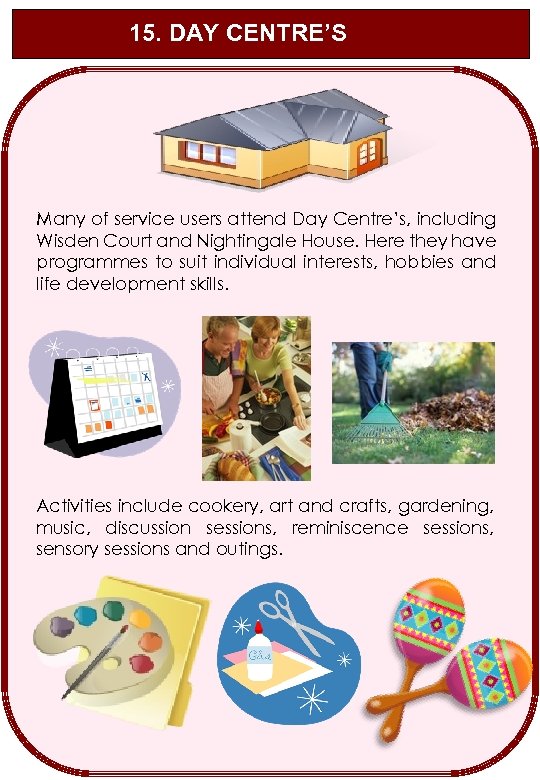 15. DAY CENTRE'S

Many of service users attend Day Centre's, including Wisden Court and Nightingale House. Here they have programmes to suit individual interests, hobbies and life development skills.

Activities include cookery, art and crafts, gardening, music, discussion sessions, reminiscence sessions, sensory sessions and outings.

Glue